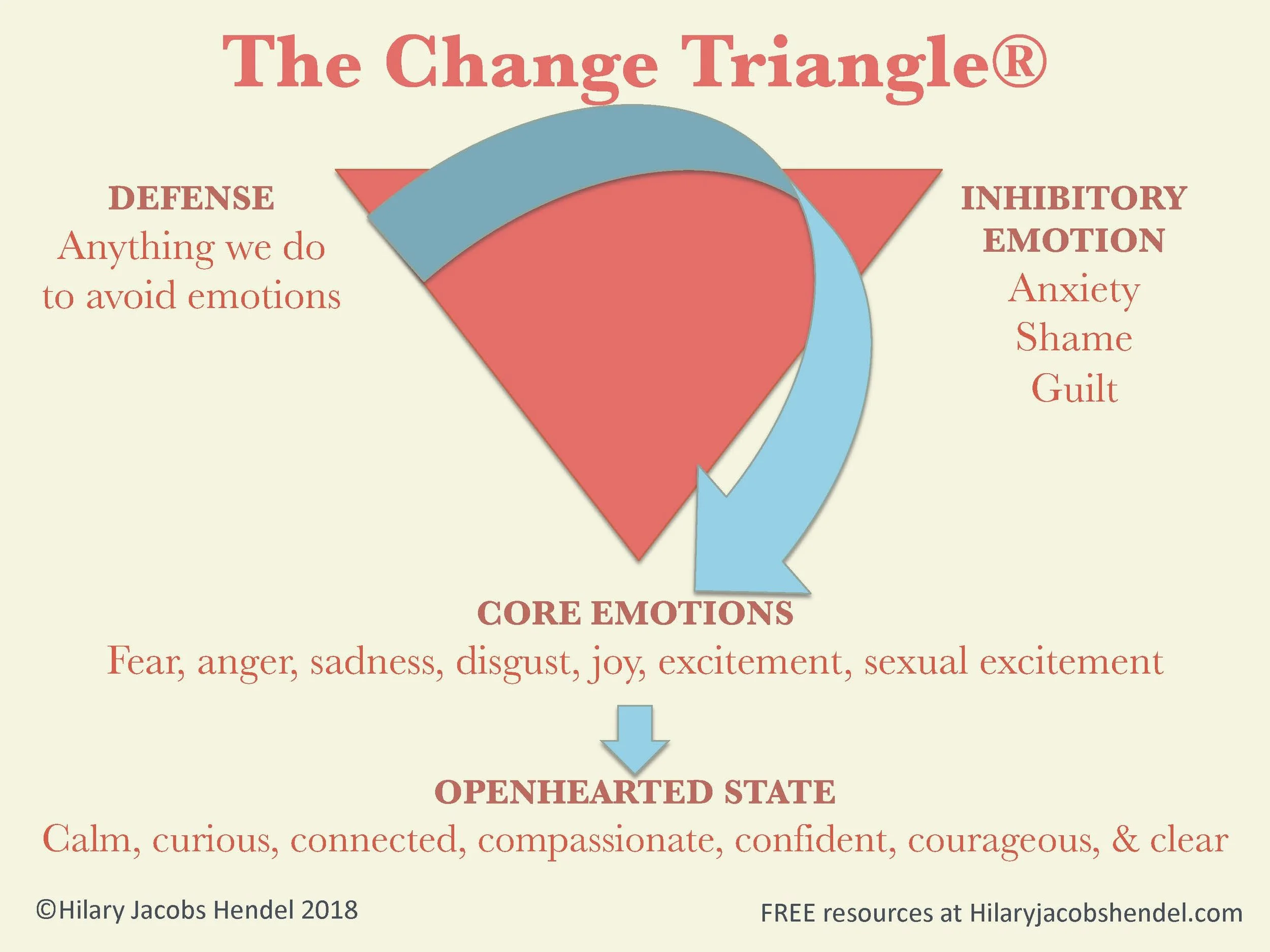 The Change Triangle®

DEFENSE
Anything we do to avoid emotions

INHIBITORY EMOTION
Anxiety
Shame
Guilt

CORE EMOTIONS
Fear, anger, sadness, disgust, joy, excitement, sexual excitement

OPENHEARTED STATE
Calm, curious, connected, compassionate, confident, courageous, & clear

©Hilary Jacobs Hendel 2018

FREE resources at Hilaryjacobshendel.com